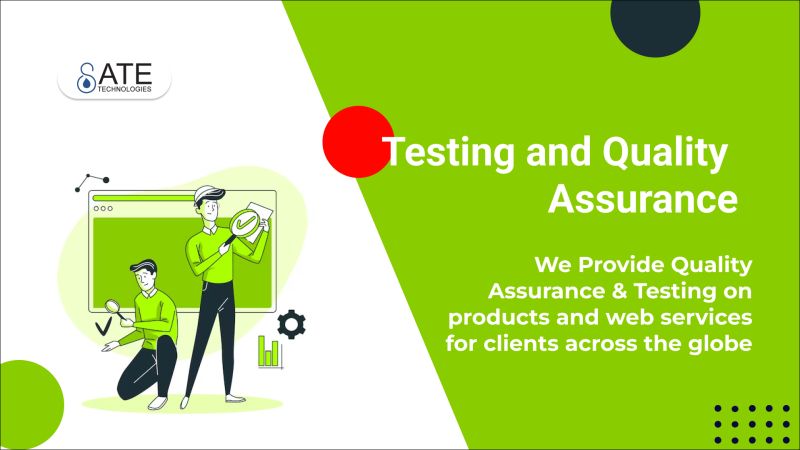 SATE TECHNOLOGIES

Testing and Quality Assurance

We Provide Quality Assurance & Testing on products and web services for clients across the globe